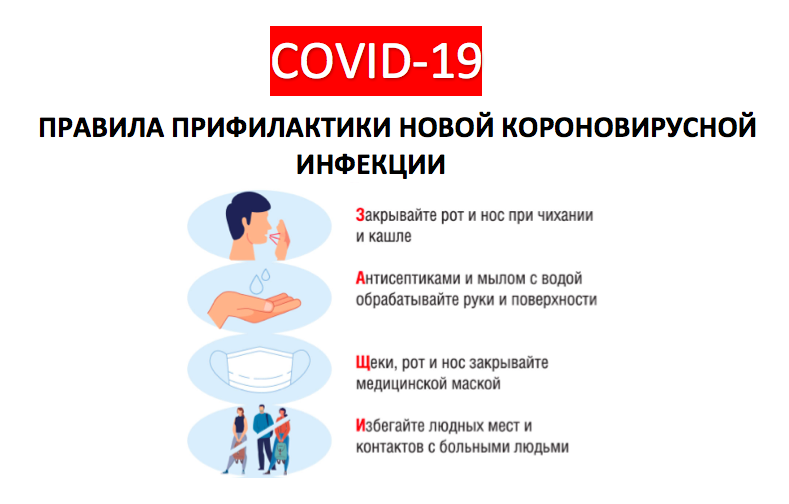 COVID-19

ПРАВИЛА ПРИФИЛАКТИКИ НОВОЙ КОРОНОВИРУСНОЙ ИНФЕКЦИИ

Закрывайте рот и нос при чихании и кашле

Антисептиками и мылом с водой обрабатывайте руки и поверхности

Щеки, рот и нос закрывайте медицинской маской

Избегайте людных мест и контактов с больными людьми